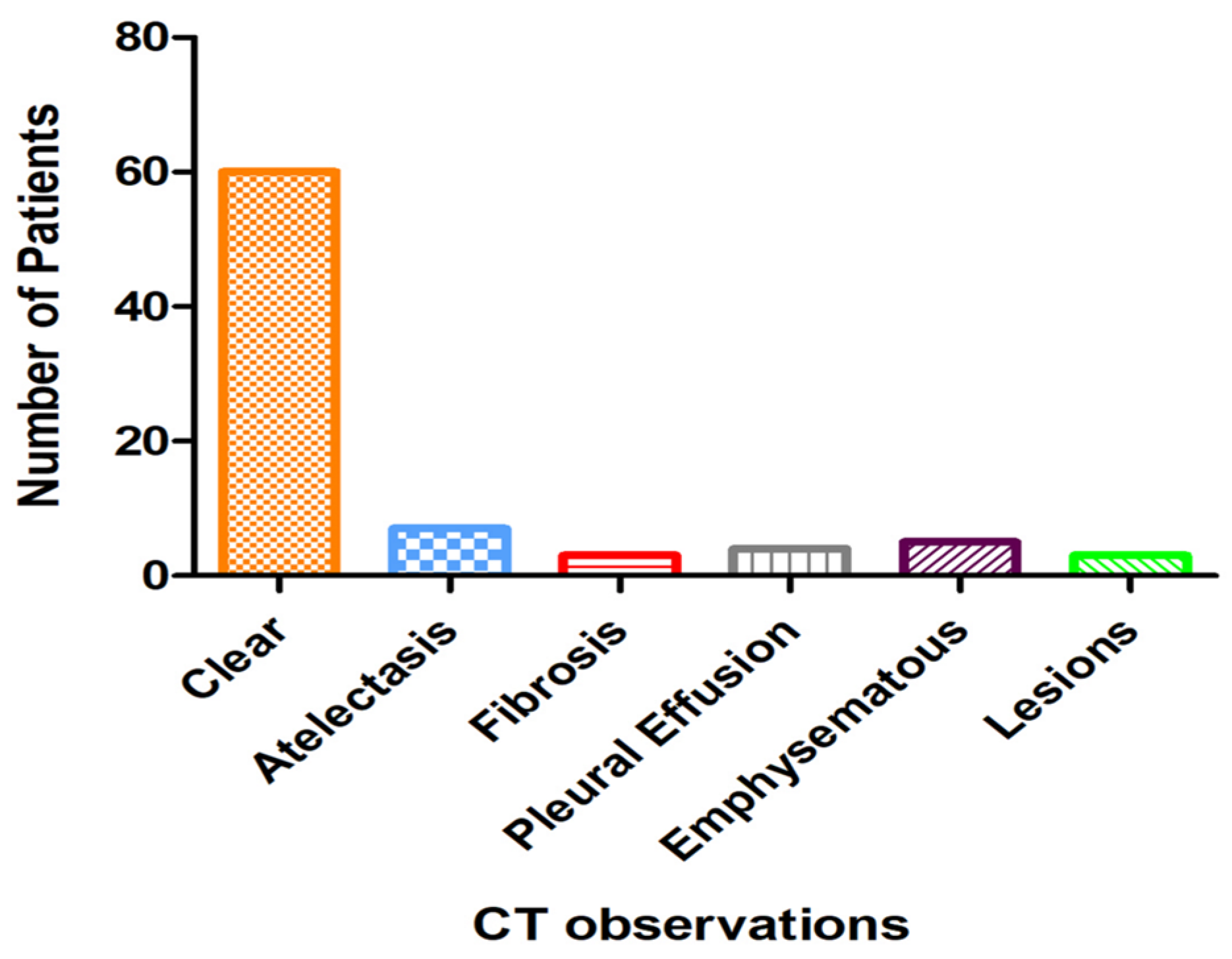 Number of Patients

80
60
40
20
0

Clear
Atelectasis
Fibrosis
Pleural Effusion
Emphysematous
Lesions

CT observations